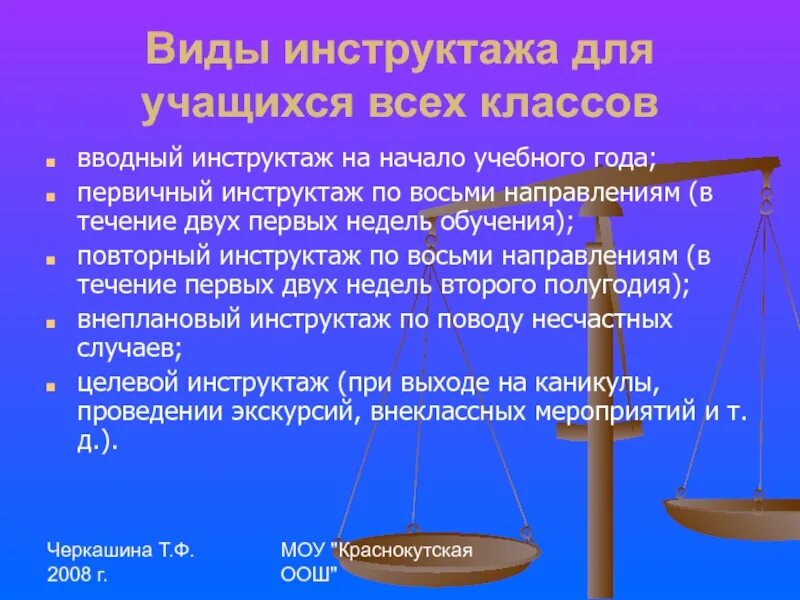 Виды инструктажа для учащихся всех классов

- вводный инструктаж на начало учебного года;
- первичный инструктаж по восьми направлениям (в течение двух первых недель обучения);
- повторный инструктаж по восьми направлениям (в течение первых двух недель второго полугодия);
- внеплановый инструктаж по поводу несчастных случаев;
- целевой инструктаж (при выходе на каникулы, проведении экскурсий, внеклассных мероприятий и т. д.).

Черкашина Т.Ф.
2008 г.

МОУ "Краснокутская ООШ"